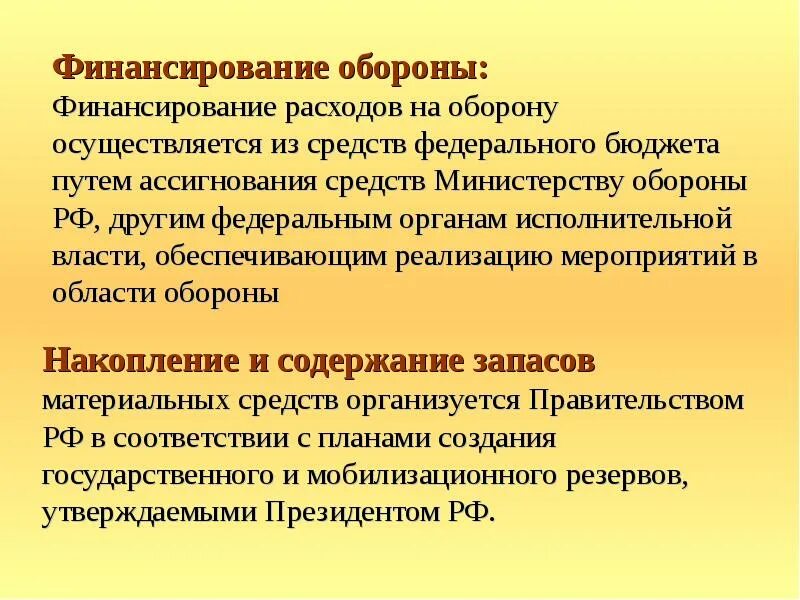 Финансирование обороны:
Финансирование расходов на оборону осуществляется из средств федерального бюджета путем ассигнования средств Министерству обороны РФ, другим федеральным органам исполнительной власти, обеспечивающим реализацию мероприятий в области обороны

Накопление и содержание запасов материальных средств организуется Правительством РФ в соответствии с планами создания государственного и мобилизационного резервов, утверждаемыми Президентом РФ.